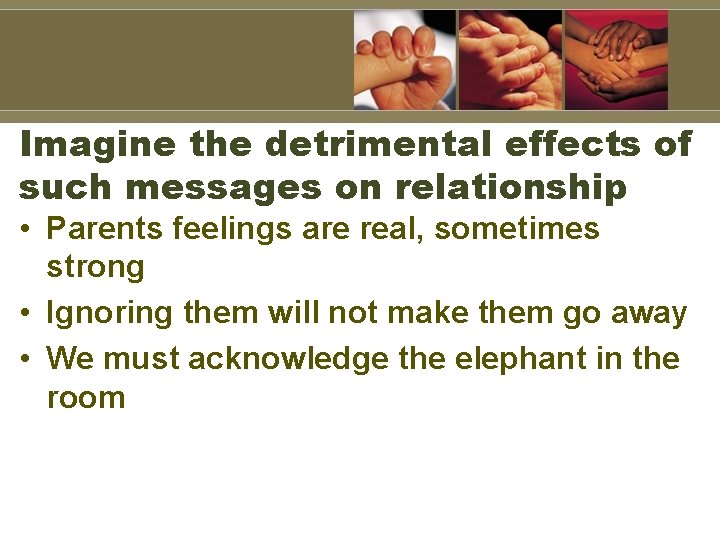 Imagine the detrimental effects of such messages on relationship

• Parents feelings are real, sometimes strong
• Ignoring them will not make them go away
• We must acknowledge the elephant in the room